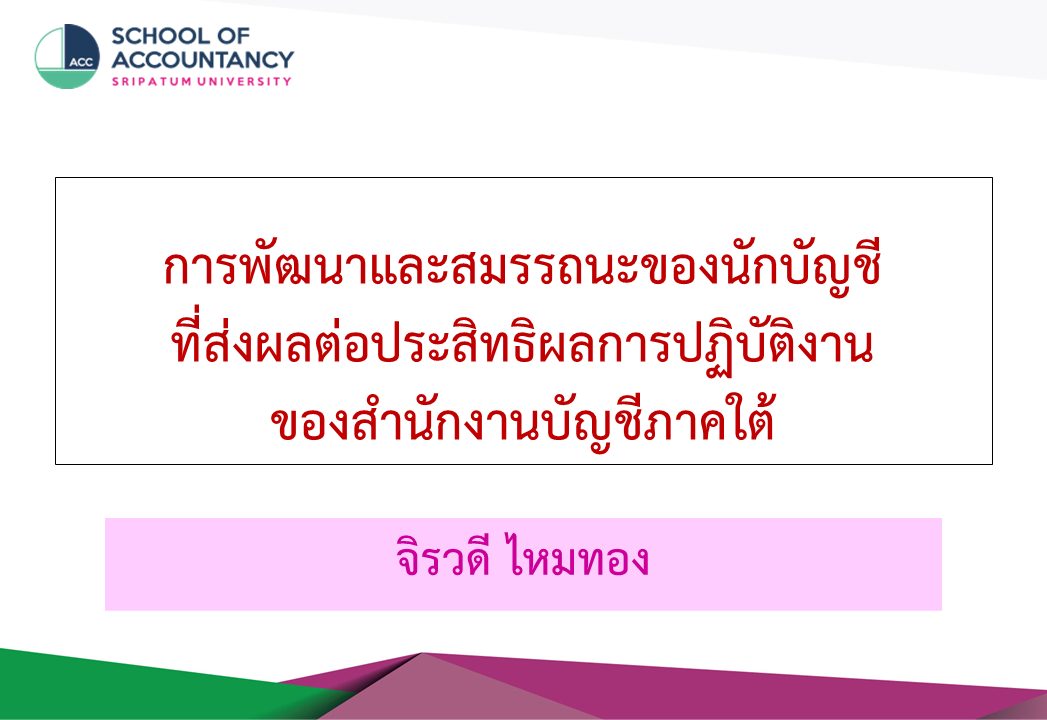 ACC
SCHOOL OF ACCOUNTANCY
SRIPATUM UNIVERSITY

การพัฒนาและสมรรถนะของนักบัญชี
ที่ส่งผลต่อประสิทธิผลการปฏิบัติงาน
ของสำนักงานบัญชีภาคใต้

จิรวดี ไหมทอง